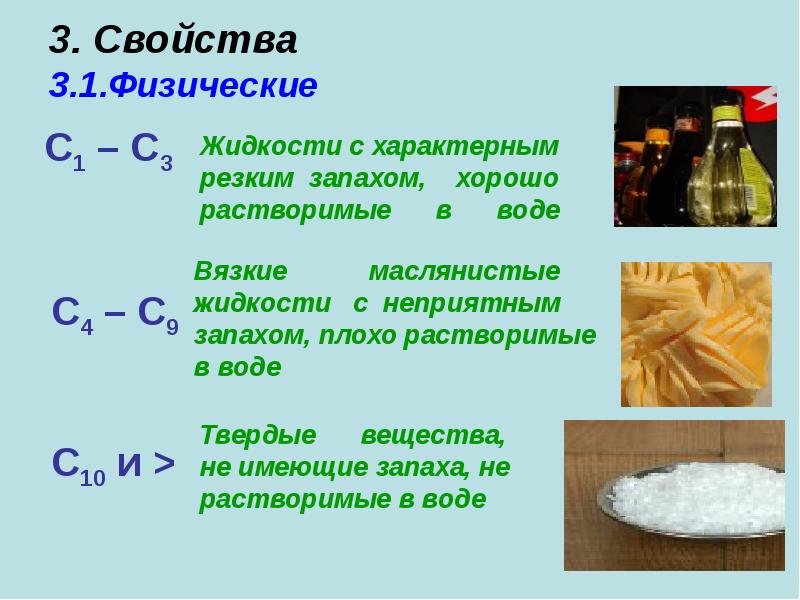 3. Свойства

3.1.Физические

$C_1 – C_3$

Жидкости с характерным резким запахом, хорошо растворимые в воде

$C_4 – C_9$

Вязкие маслянистые жидкости с неприятным запахом, плохо растворимые в воде

$C_{10}$ и >

Твердые вещества, не имеющие запаха, не растворимые в воде